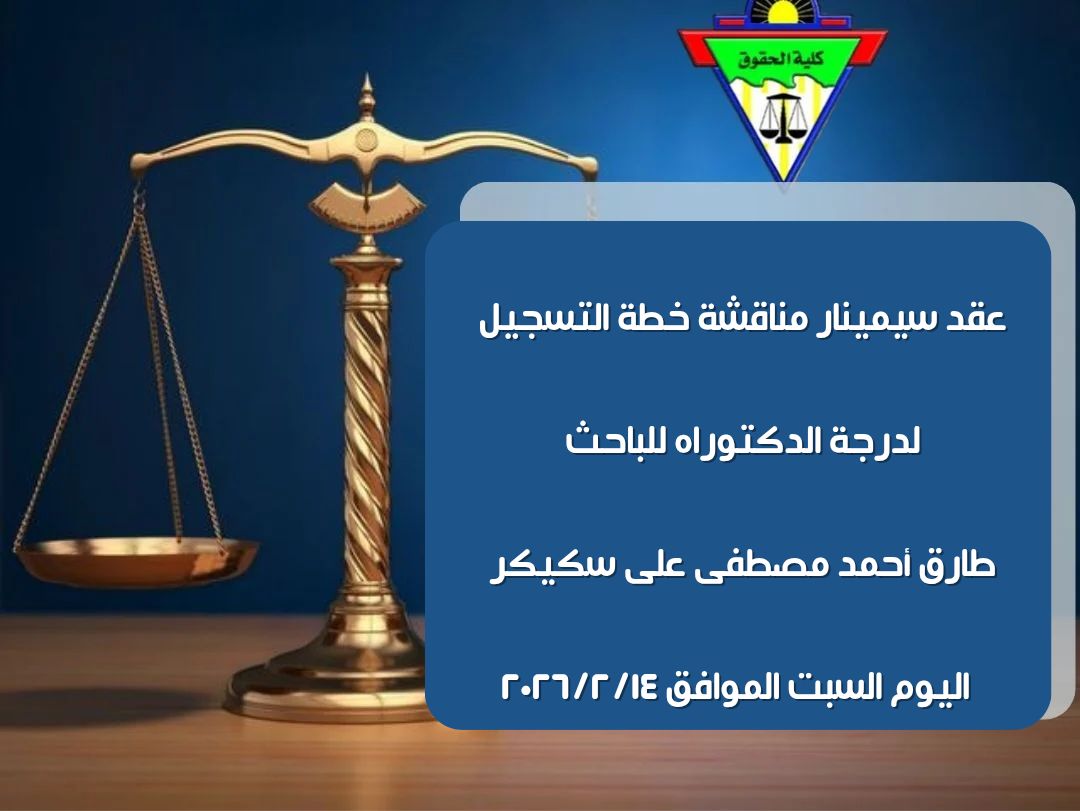 كلية الحقوق

عقد سيمينار مناقشة خطة التسجيل

لدرجة الدكتوراه للباحث

طارق أحمد مصطفى على سكيكر

اليوم السبت الموافق ٢٠٢٦/٢/١٤